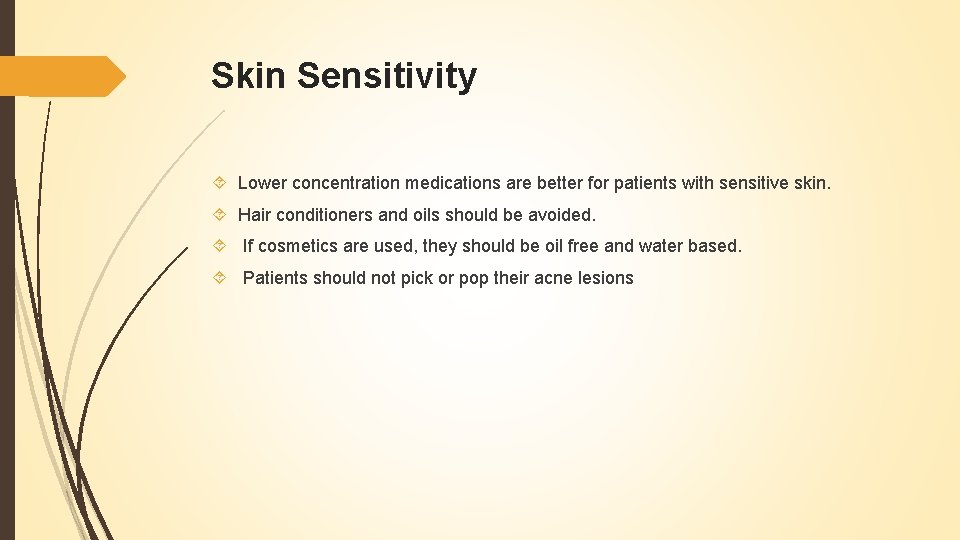 Skin Sensitivity

Lower concentration medications are better for patients with sensitive skin.

Hair conditioners and oils should be avoided.

If cosmetics are used, they should be oil free and water based.

Patients should not pick or pop their acne lesions